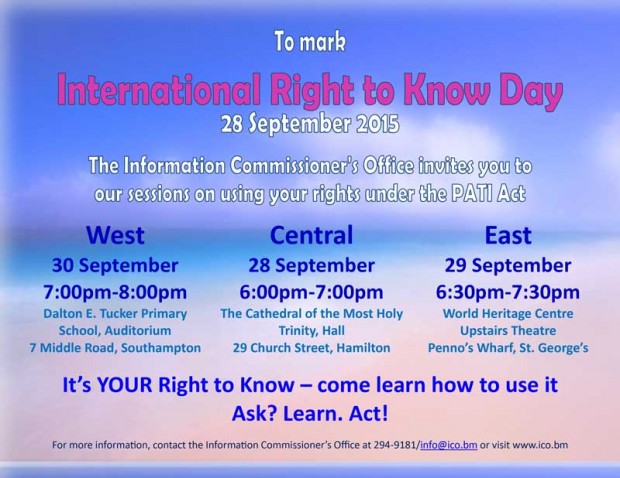 To mark

International Right to Know Day

28 September 2015

The Information Commissioner's Office invites you to our sessions on using your rights under the PATI Act

West
30 September
7:00pm-8:00pm
Dalton E. Tucker Primary School, Auditorium
7 Middle Road, Southampton

Central
28 September
6:00pm-7:00pm
The Cathedral of the Most Holy Trinity, Hall
29 Church Street, Hamilton

East
29 September
6:30pm-7:30pm
World Heritage Centre
Upstairs Theatre
Penno's Wharf, St. George's

It's YOUR Right to Know – come learn how to use it
Ask? Learn. Act!

For more information, contact the Information Commissioner's Office at 294-9181/info@ico.bm or visit www.ico.bm